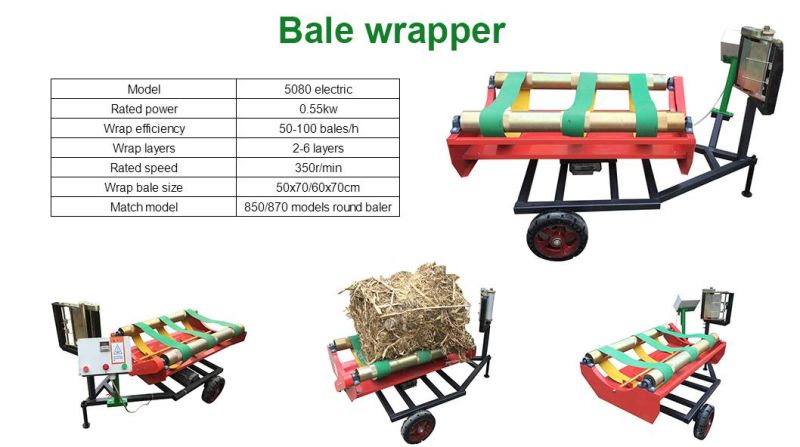 Bale wrapper

| Model | 5080 electric |
|---|---|
| Rated power | 0.55kw |
| Wrap efficiency | 50-100 bales/h |
| Wrap layers | 2-6 layers |
| Rated speed | 350r/min |
| Wrap bale size | 50x70/60x70cm |
| Match model | 850/870 models round baler |